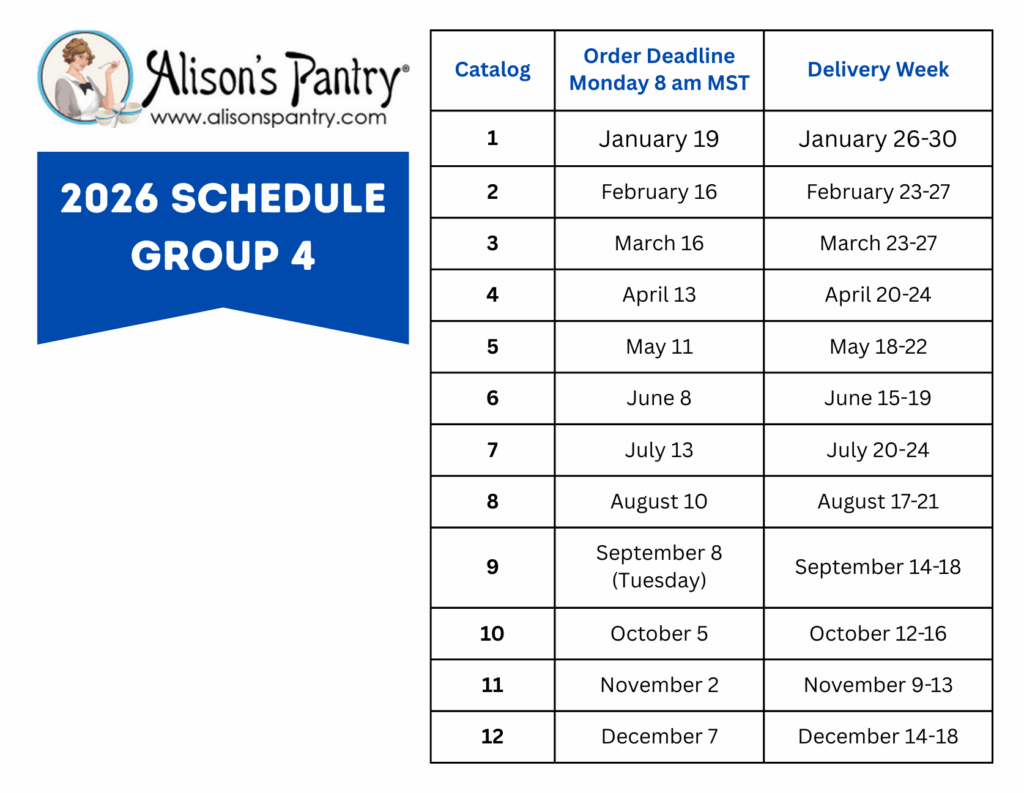 Alison's Pantry®
www.alisonspantry.com

2026 SCHEDULE
GROUP 4

| Catalog | Order Deadline Monday 8 am MST | Delivery Week |
|---|---|---|
| 1 | January 19 | January 26-30 |
| 2 | February 16 | February 23-27 |
| 3 | March 16 | March 23-27 |
| 4 | April 13 | April 20-24 |
| 5 | May 11 | May 18-22 |
| 6 | June 8 | June 15-19 |
| 7 | July 13 | July 20-24 |
| 8 | August 10 | August 17-21 |
| 9 | September 8 (Tuesday) | September 14-18 |
| 10 | October 5 | October 12-16 |
| 11 | November 2 | November 9-13 |
| 12 | December 7 | December 14-18 |